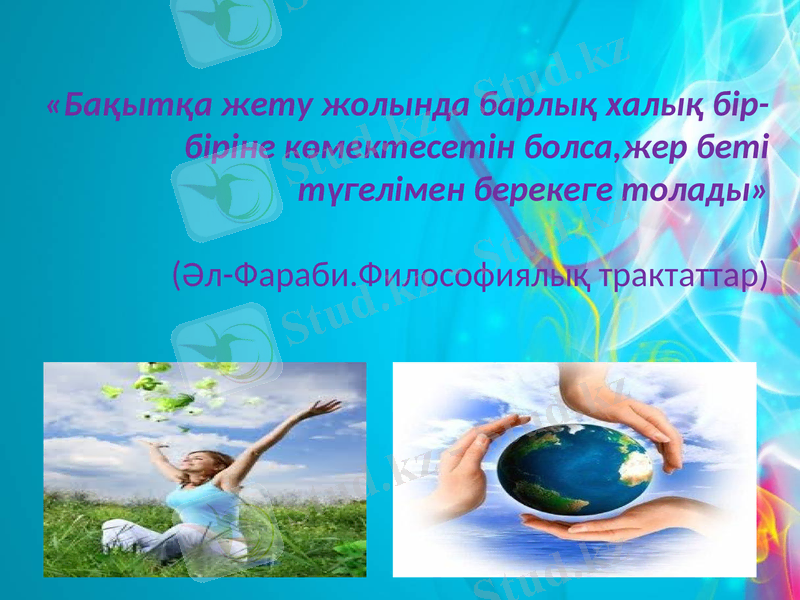 «Бақытқа жету жолында барлық халық бір-біріне көмектесетін болса,жер беті түгелімен берекеге толады»

(Әл-Фараби.Философиялық трактаттар)

Stud.kz